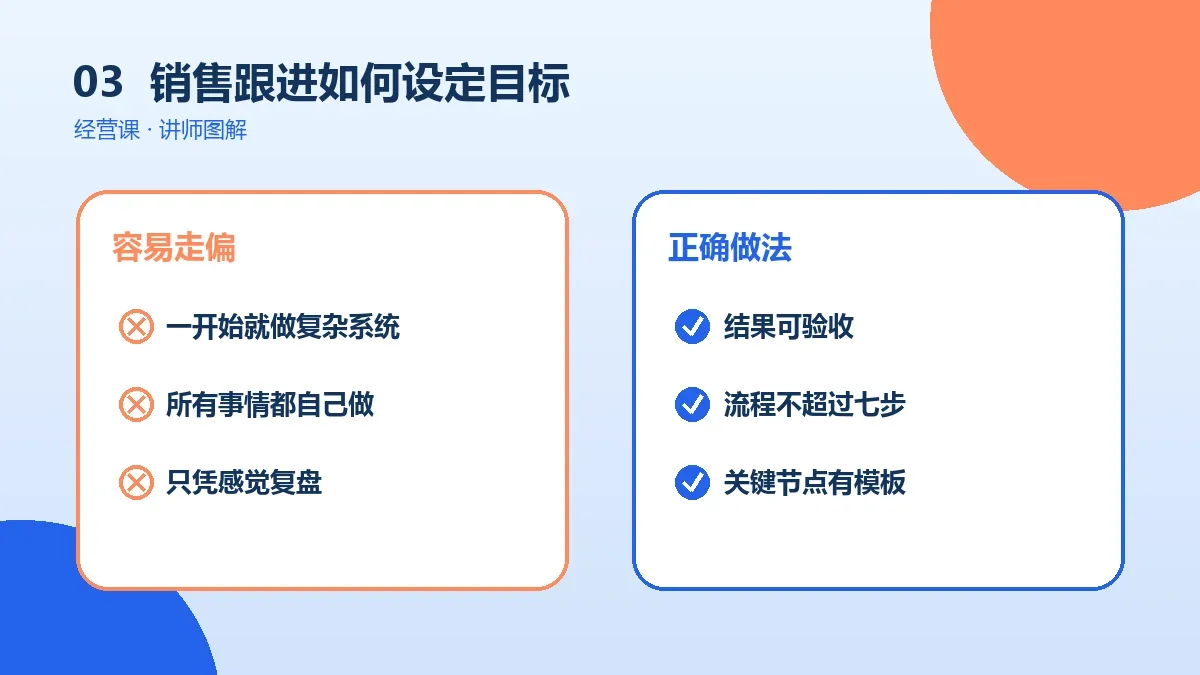 03 销售跟进如何设定目标

经营课 · 讲师图解

容易走偏

一开始就做复杂系统

所有事情都自己做

只凭感觉复盘

正确做法

结果可验收

流程不超过七步

关键节点有模板